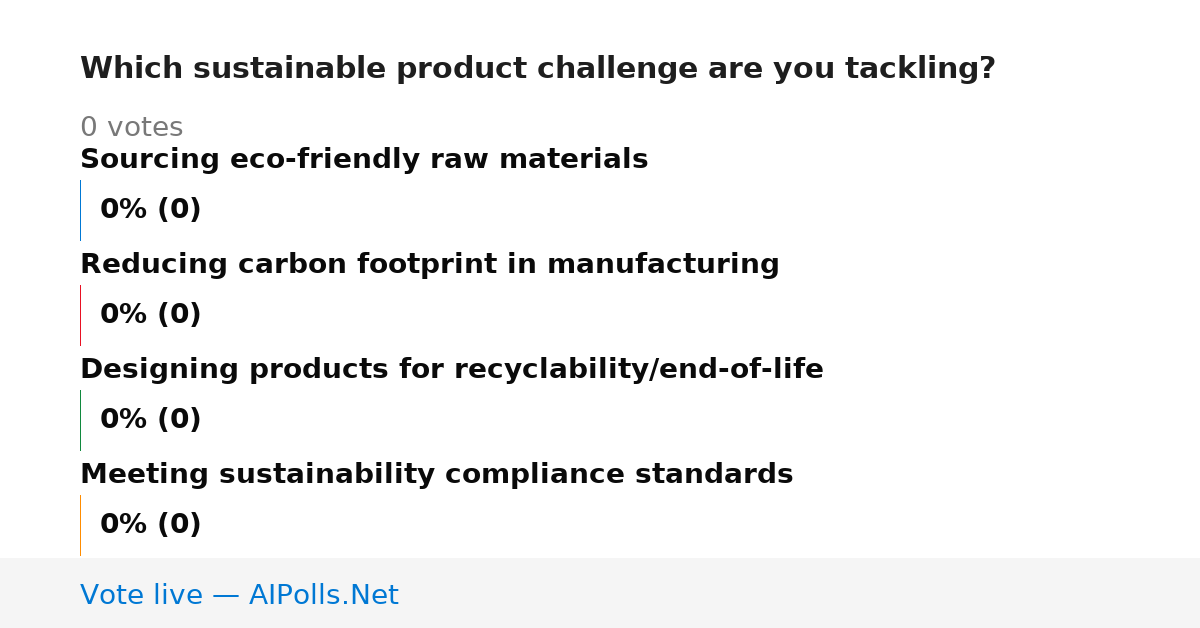 Which sustainable product challenge are you tackling?

0 votes

Sourcing eco-friendly raw materials

0% (0)

Reducing carbon footprint in manufacturing

0% (0)

Designing products for recyclability/end-of-life

0% (0)

Meeting sustainability compliance standards

0% (0)

Vote live — AIPolls.Net